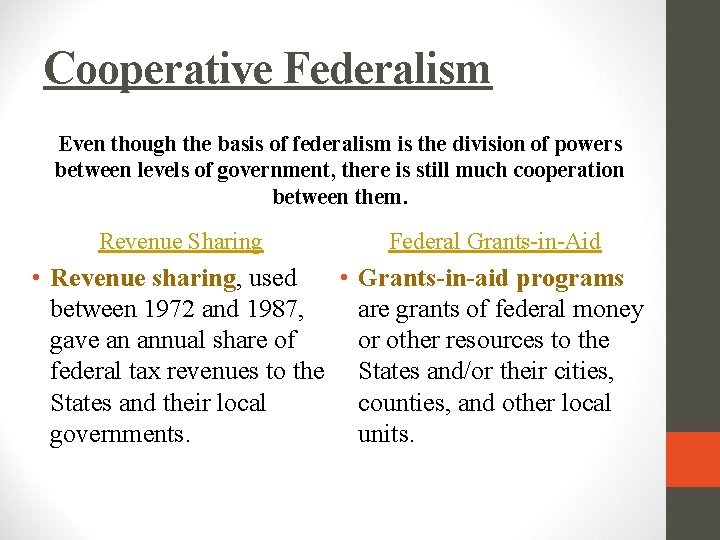 Cooperative Federalism

Even though the basis of federalism is the division of powers between levels of government, there is still much cooperation between them.

Revenue Sharing

• Revenue sharing, used between 1972 and 1987, gave an annual share of federal tax revenues to the States and their local governments.

Federal Grants-in-Aid

• Grants-in-aid programs are grants of federal money or other resources to the States and/or their cities, counties, and other local units.